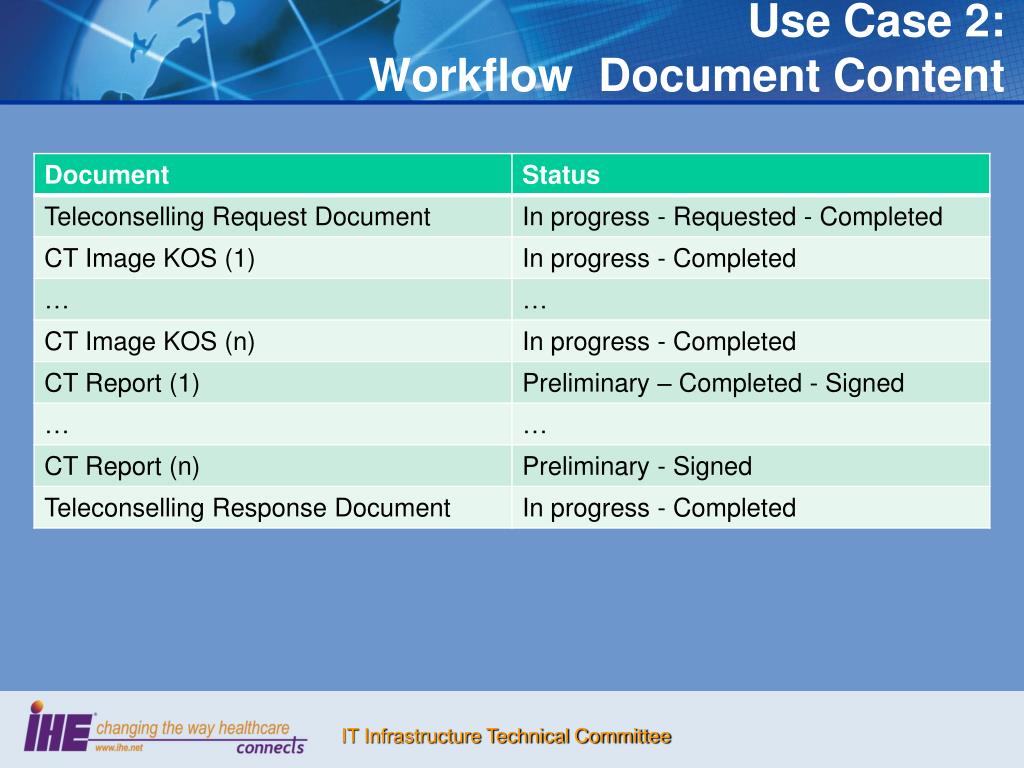 Use Case 2:
Workflow Document Content

| Document | Status |
|---|---|
| Teleconselling Request Document | In progress - Requested - Completed |
| CT Image KOS (1) | In progress - Completed |
| … | … |
| CT Image KOS (n) | In progress - Completed |
| CT Report (1) | Preliminary – Completed - Signed |
| … | … |
| CT Report (n) | Preliminary - Signed |
| Teleconselling Response Document | In progress - Completed |

IHE changing the way healthcare connects www.ihe.net

IT Infrastructure Technical Committee